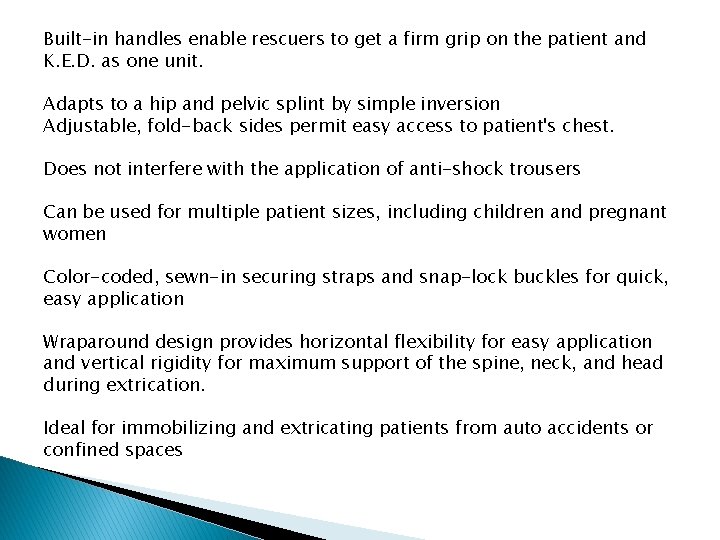 Built-in handles enable rescuers to get a firm grip on the patient and K.E.D. as one unit.

Adapts to a hip and pelvic splint by simple inversion
Adjustable, fold-back sides permit easy access to patient's chest.

Does not interfere with the application of anti-shock trousers

Can be used for multiple patient sizes, including children and pregnant women

Color-coded, sewn-in securing straps and snap-lock buckles for quick, easy application

Wraparound design provides horizontal flexibility for easy application and vertical rigidity for maximum support of the spine, neck, and head during extrication.

Ideal for immobilizing and extricating patients from auto accidents or confined spaces